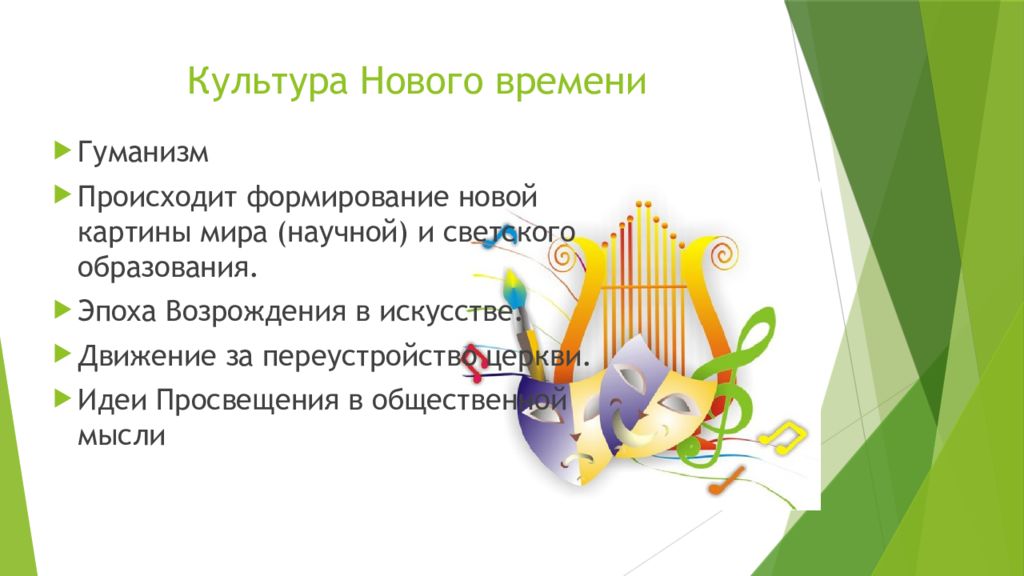 Культура Нового времени

Гуманизм

Происходит формирование новой картины мира (научной) и светского образования.

Эпоха Возрождения в искусстве.

Движение за переустройство церкви.

Идеи Просвещения в общественной мысли